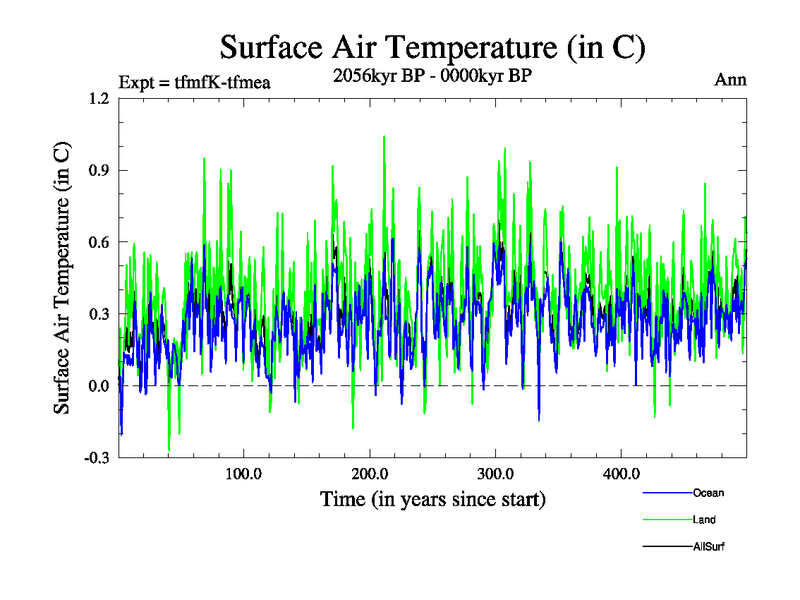 Surface Air Temperature (in C)

Expt = tfmfK-tfmea

2056kyr BP - 0000kyr BP

Ann

Surface Air Temperature (in C)

1.2

0.9

0.6

0.3

0.0

-0.3

100.0

200.0

300.0

400.0

Time (in years since start)

Ocean

Land

AllSurf